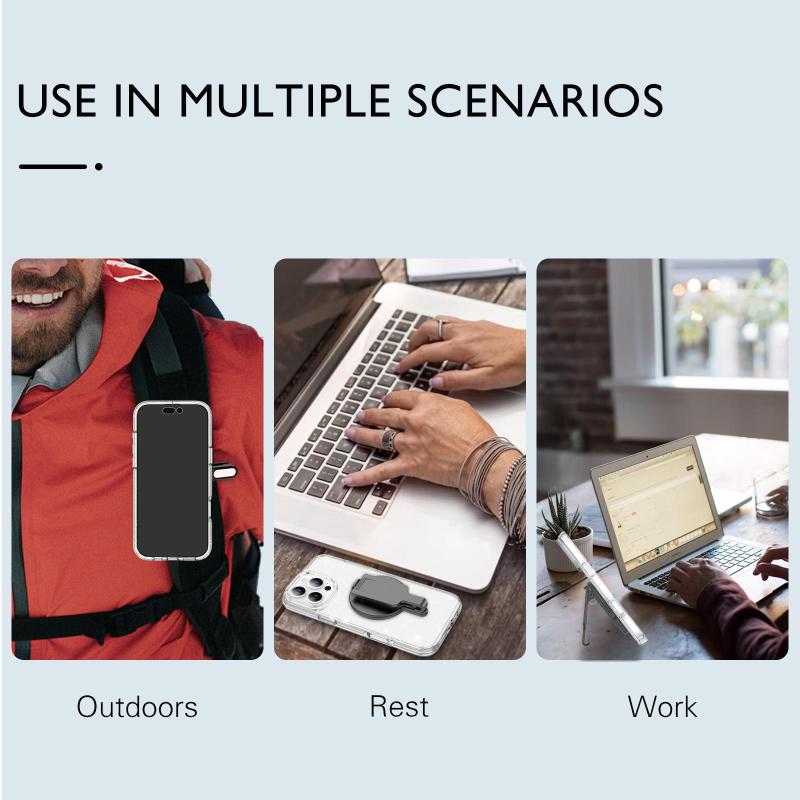 USE IN MULTIPLE SCENARIOS

Outdoors

Rest

Work